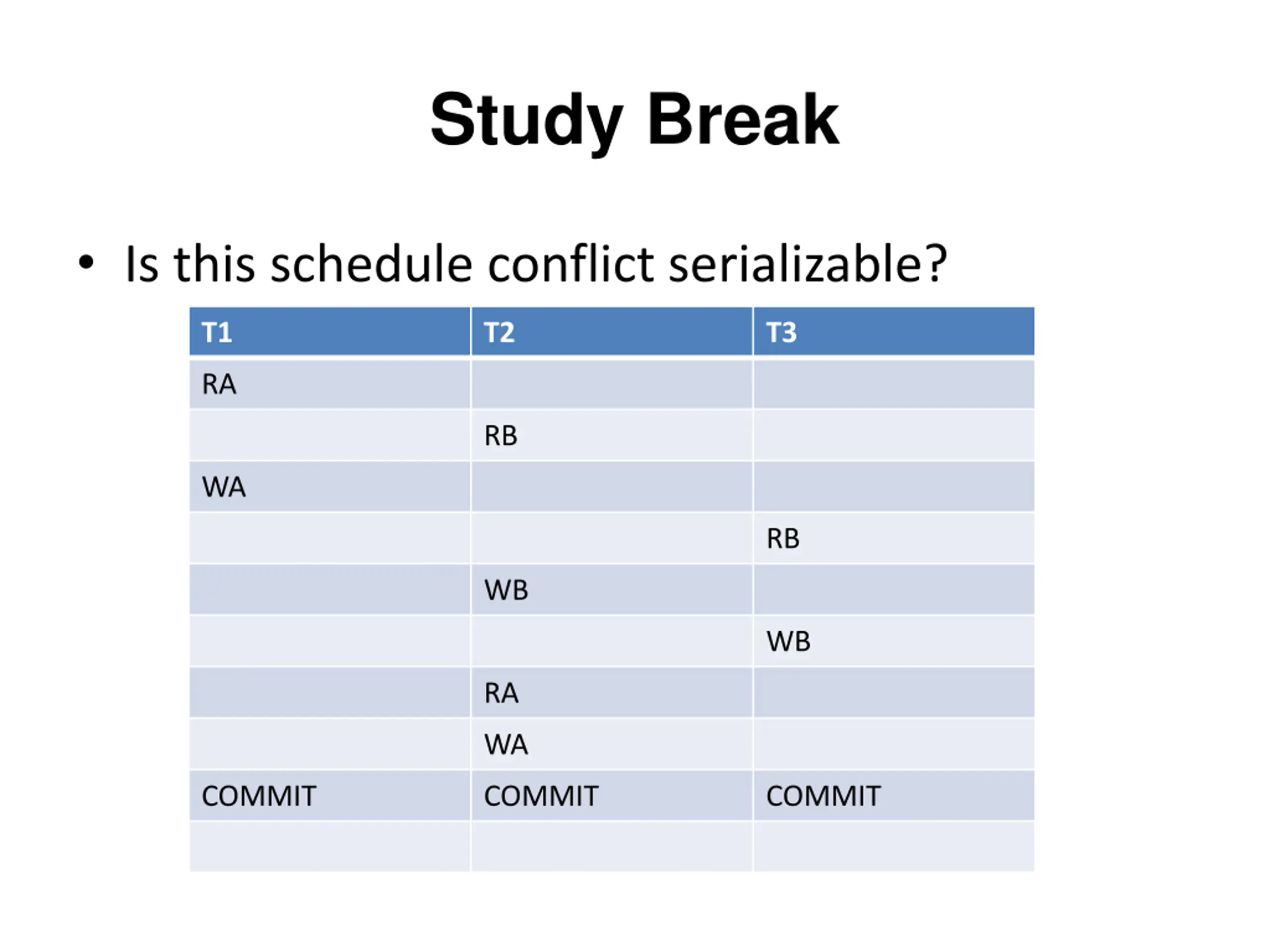 Study Break

• Is this schedule conflict serializable?

| T1 | T2 | T3 |
|---|---|---|
| RA | | |
| | RB | |
| WA | | |
| | | RB |
| | WB | |
| | | WB |
| | RA | |
| | WA | |
| COMMIT | COMMIT | COMMIT |
| | | |